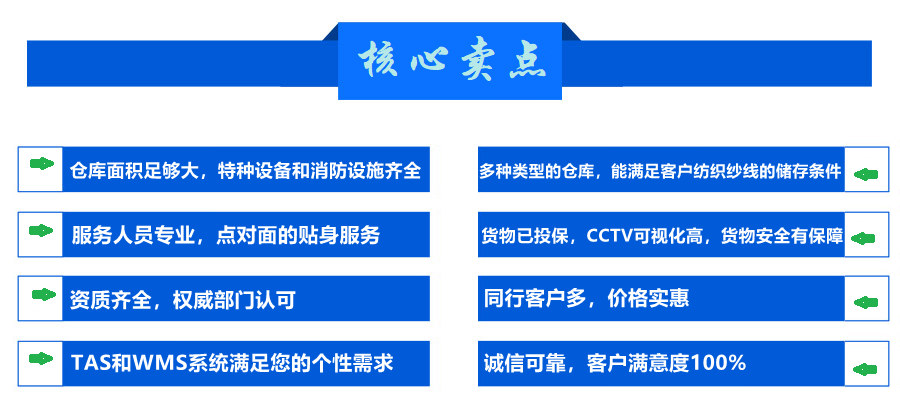 核心卖点

仓库面积足够大，特种设备和消防设施齐全

服务人员专业，点对面的贴身服务

资质齐全，权威部门认可

TAS和WMS系统满足您的个性需求

多种类型的仓库，能满足客户纺织纱线的储存条件

货物已投保，CCTV可视化高，货物安全有保障

同行客户多，价格实惠

诚信可靠，客户满意度100%